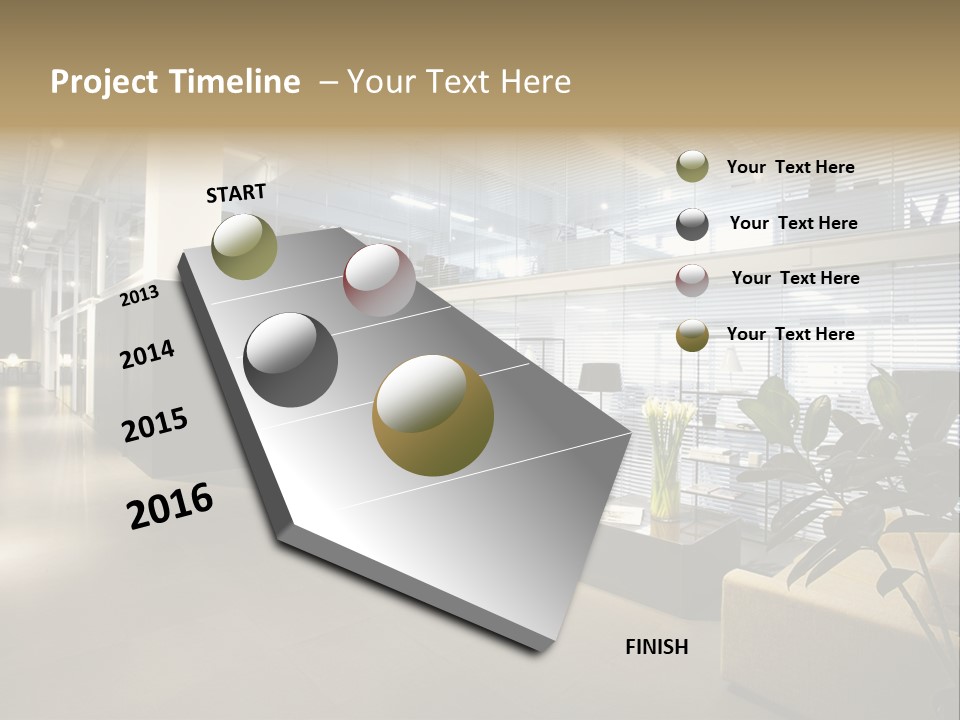 Project Timeline – Your Text Here

START

2013

2014

2015

2016

FINISH

Your Text Here

Your Text Here

Your Text Here

Your Text Here